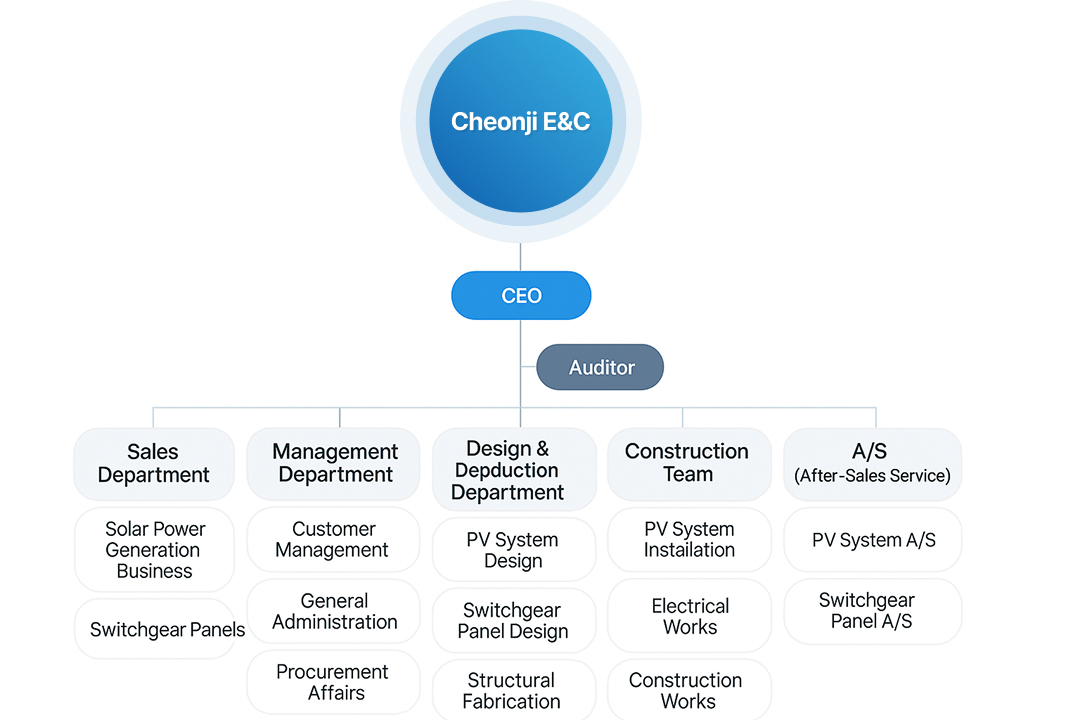 Cheonji E&C

CEO

Auditor

Sales Department

Solar Power Generation Business

Switchgear Panels

Management Department

Customer Management

General Administration

Procurement Affairs

Design & Depduction Department

PV System Design

Switchgear Panel Design

Structural Fabrication

Construction Team

PV System Installation

Electrical Works

Construction Works

A/S (After-Sales Service)

PV System A/S

Switchgear Panel A/S